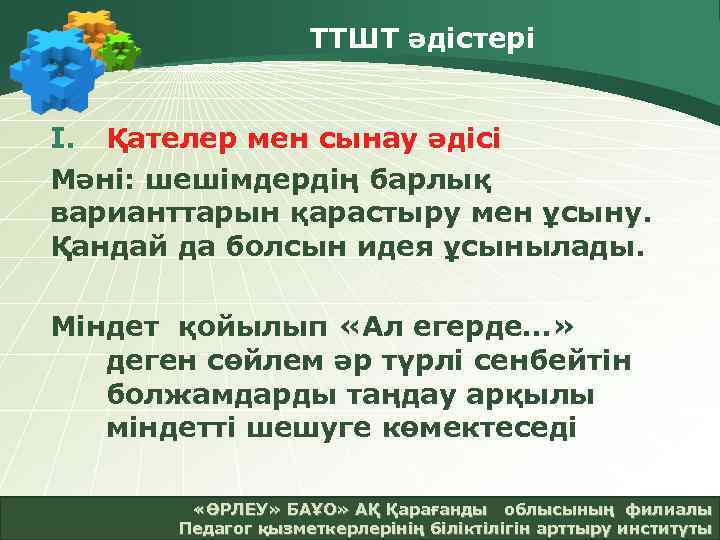 ТТШТ әдістері

I. Қателер мен сынау әдісі

Мәні: шешімдердің барлық варианттарын қарастыру мен ұсыну. Қандай да болсын идея ұсынылады.

Міндет қойылып «Ал егерде...» деген сөйлем әр түрлі сенбейтін болжамдарды таңдау арқылы міндетті шешуге көмектеседі

«ӨРЛЕУ» БАҰО» АҚ Қарағанды облысының филиалы
Педагог қызметкерлерінің біліктілігін арттыру институты